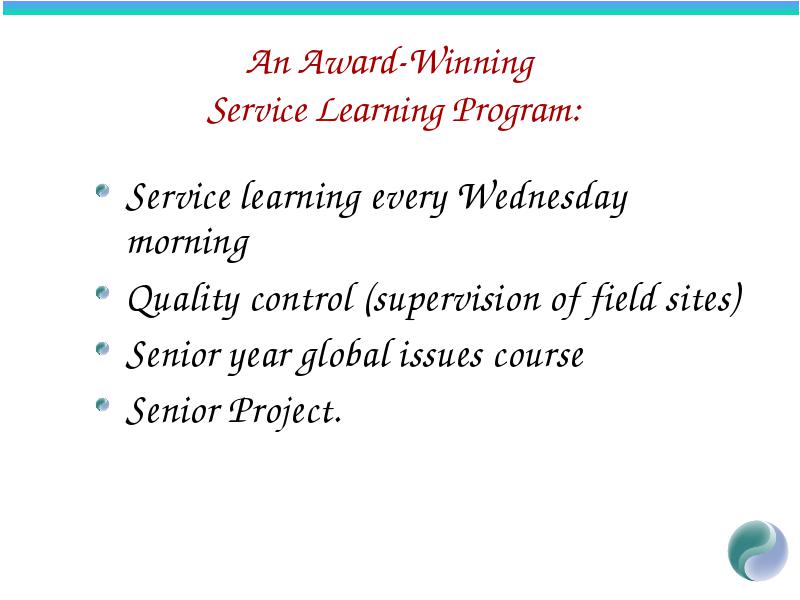 An Award-Winning
Service Learning Program:

- Service learning every Wednesday morning
- Quality control (supervision of field sites)
- Senior year global issues course
- Senior Project.